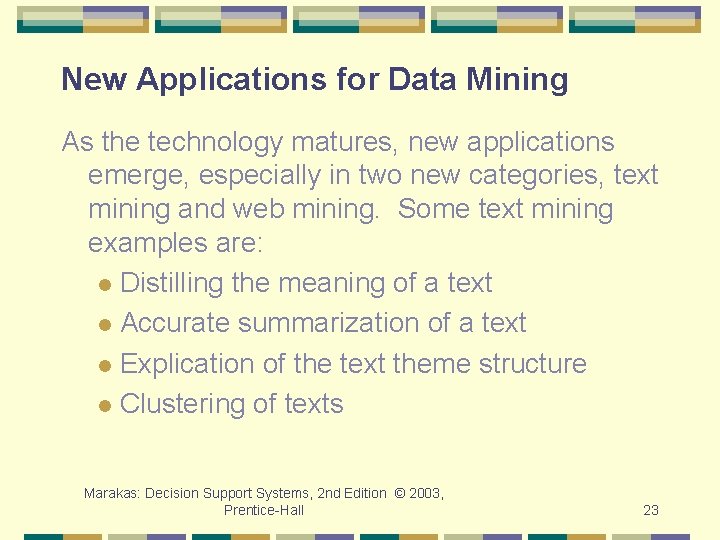 New Applications for Data Mining

As the technology matures, new applications emerge, especially in two new categories, text mining and web mining. Some text mining examples are:

- Distilling the meaning of a text
- Accurate summarization of a text
- Explication of the text theme structure
- Clustering of texts

Marakas: Decision Support Systems, 2nd Edition © 2003, Prentice-Hall

23